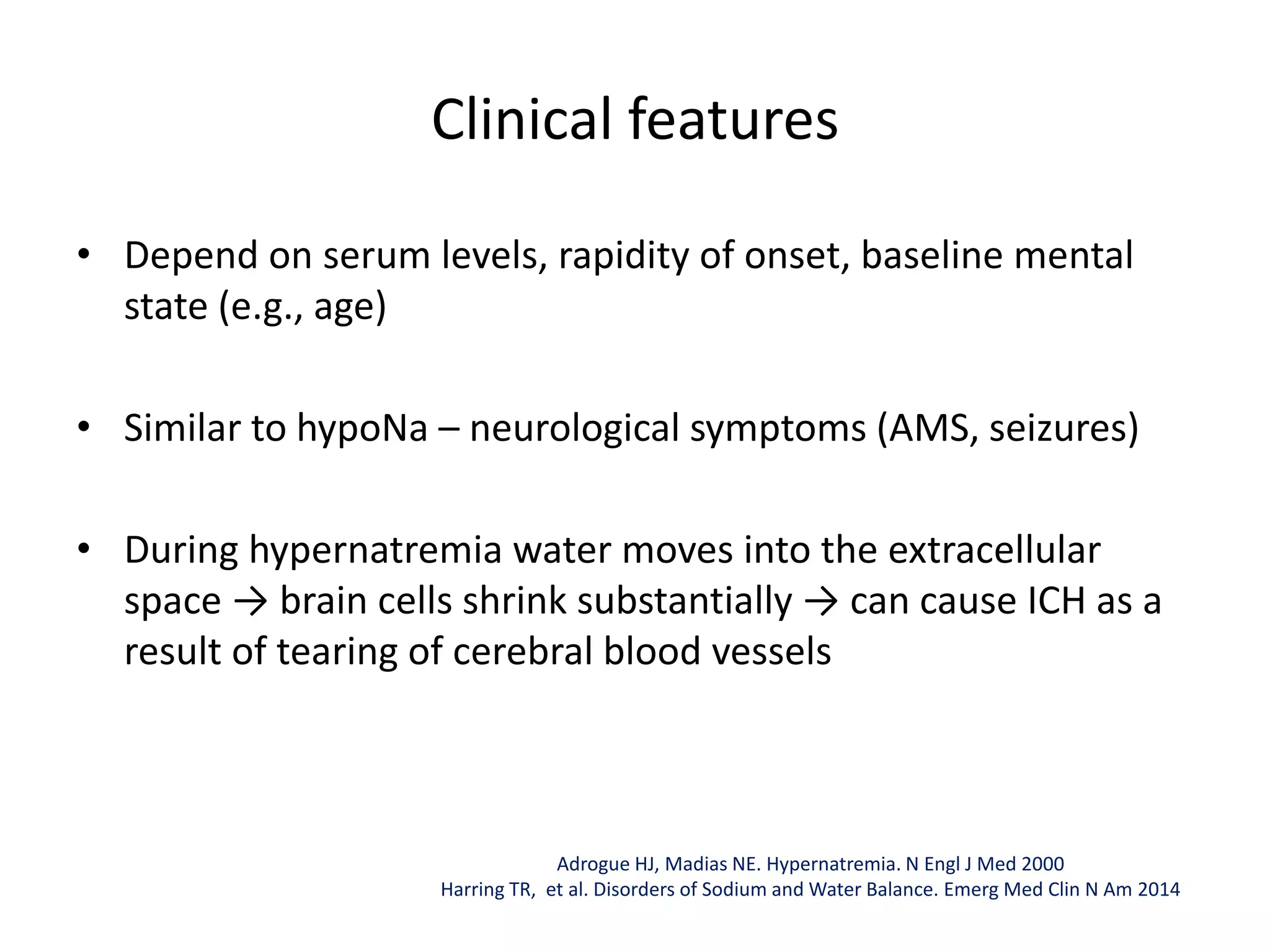 Clinical features

• Depend on serum levels, rapidity of onset, baseline mental state (e.g., age)

• Similar to hypoNa – neurological symptoms (AMS, seizures)

• During hypernatremia water moves into the extracellular space → brain cells shrink substantially → can cause ICH as a result of tearing of cerebral blood vessels

Adrogue HJ, Madias NE. Hypernatremia. N Engl J Med 2000
Harring TR, et al. Disorders of Sodium and Water Balance. Emerg Med Clin N Am 2014